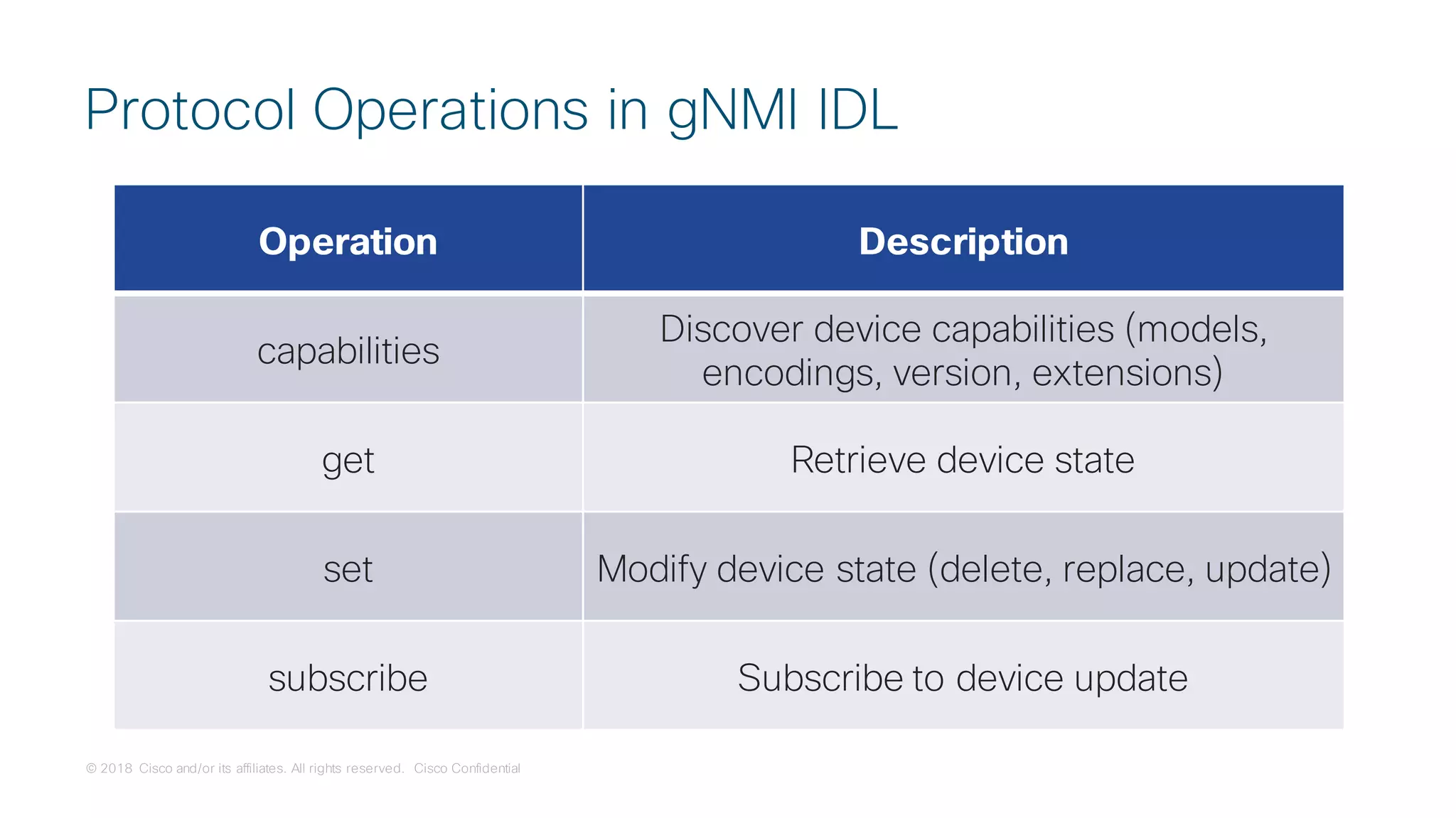 Protocol Operations in gNMI IDL

| Operation | Description |
|---|---|
| capabilities | Discover device capabilities (models, encodings, version, extensions) |
| get | Retrieve device state |
| set | Modify device state (delete, replace, update) |
| subscribe | Subscribe to device update |

© 2018 Cisco and/or its affiliates. All rights reserved. Cisco Confidential